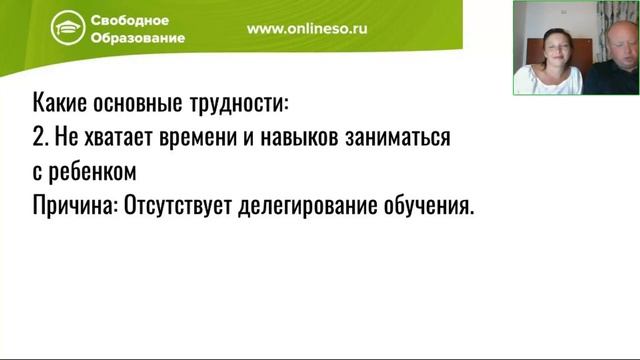 Свободное Образование

www.onlineso.ru

Какие основные трудности:
2. Не хватает времени и навыков заниматься с ребенком
Причина: Отсутствует делегирование обучения.